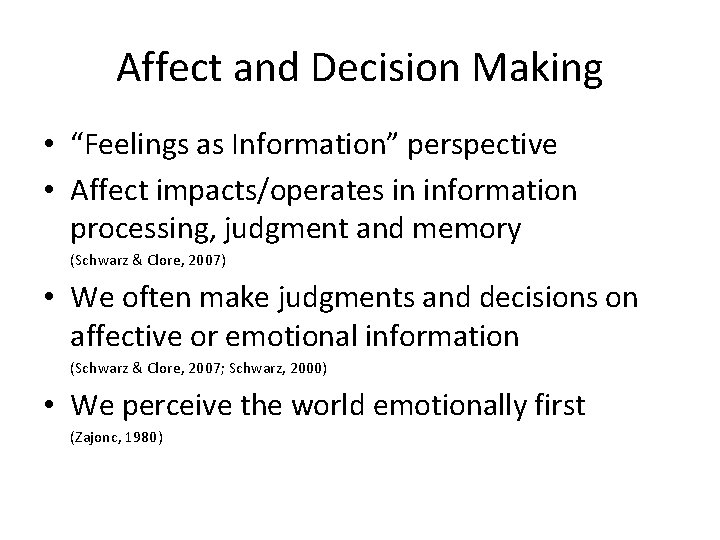 Affect and Decision Making

• “Feelings as Information” perspective

• Affect impacts/operates in information processing, judgment and memory
(Schwarz & Clore, 2007)

• We often make judgments and decisions on affective or emotional information
(Schwarz & Clore, 2007; Schwarz, 2000)

• We perceive the world emotionally first
(Zajonc, 1980)